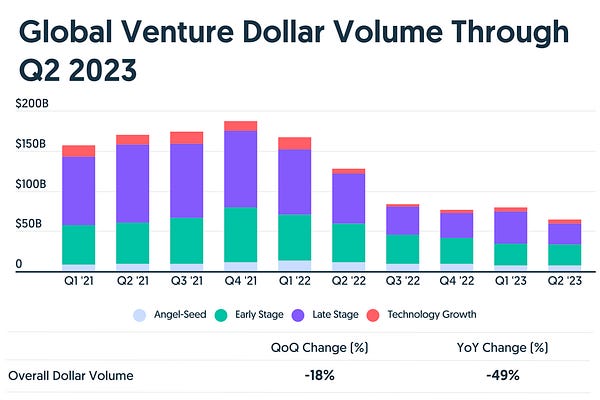 Global Venture Dollar Volume Through Q2 2023

$200B
$150B
$100B
$50B
0

Q1 '21 Q2 '21 Q3 '21 Q4 '21 Q1 '22 Q2 '22 Q3 '22 Q4 '22 Q1 '23 Q2 '23

Angel-Seed Early Stage Late Stage Technology Growth

| | QoQ Change (%) | YoY Change (%) |
|---|---|---|
| Overall Dollar Volume | -18% | -49% |